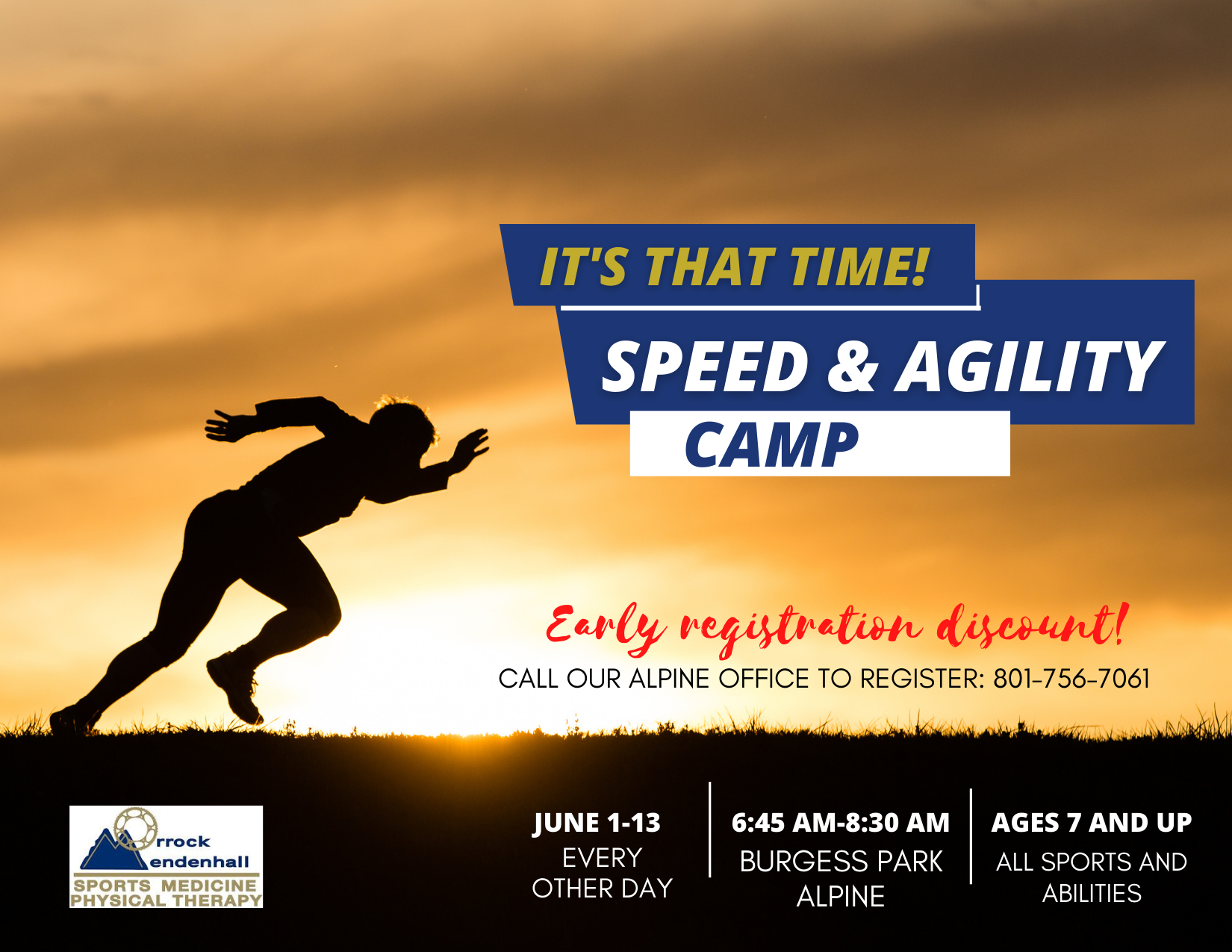 IT'S THAT TIME!

SPEED & AGILITY CAMP

Early registration discount!

CALL OUR ALPINE OFFICE TO REGISTER: 801-756-7061

rrock endenhall
SPORTS MEDICINE
PHYSICAL THERAPY

JUNE 1-13
EVERY OTHER DAY

6:45 AM-8:30 AM
BURGESS PARK ALPINE

AGES 7 AND UP
ALL SPORTS AND ABILITIES